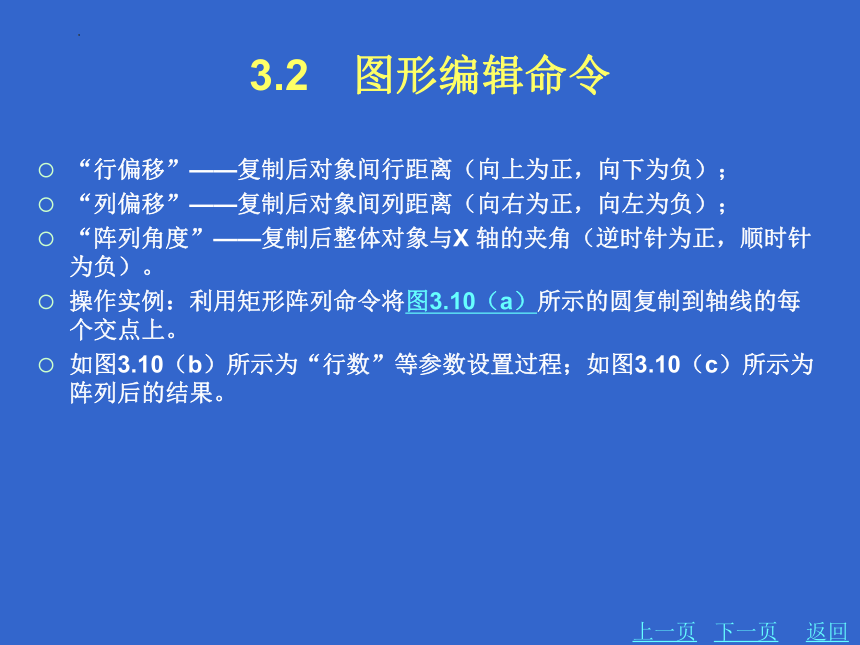 3.2　图形编辑命令

○ “行偏移”——复制后对象间行距离（向上为正，向下为负）；

○ “列偏移”——复制后对象间列距离（向右为正，向左为负）；

○ “阵列角度”——复制后整体对象与X 轴的夹角（逆时针为正，顺时针为负）。

○ 操作实例：利用矩形阵列命令将图3.10（a）所示的圆复制到轴线的每个交点上。

○ 如图3.10（b）所示为“行数”等参数设置过程；如图3.10（c）所示为阵列后的结果。

上一页　下一页　返回